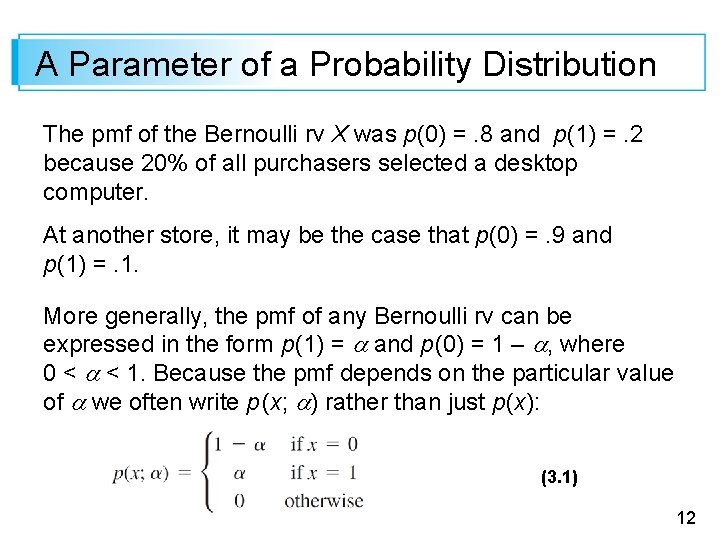 A Parameter of a Probability Distribution

The pmf of the Bernoulli rv $X$ was $p(0) = .8$ and $p(1) = .2$ because 20% of all purchasers selected a desktop computer.

At another store, it may be the case that $p(0) = .9$ and $p(1) = .1$.

More generally, the pmf of any Bernoulli rv can be expressed in the form $p(1) = \alpha$ and $p(0) = 1 - \alpha$, where $0 < \alpha < 1$. Because the pmf depends on the particular value of $\alpha$ we often write $p(x; \alpha)$ rather than just $p(x)$:

$p(x; \alpha) = \begin{cases} 1 - \alpha & \text{if } x = 0 \\ \alpha & \text{if } x = 1 \\ 0 & \text{otherwise} \end{cases}$ (3.1)

12